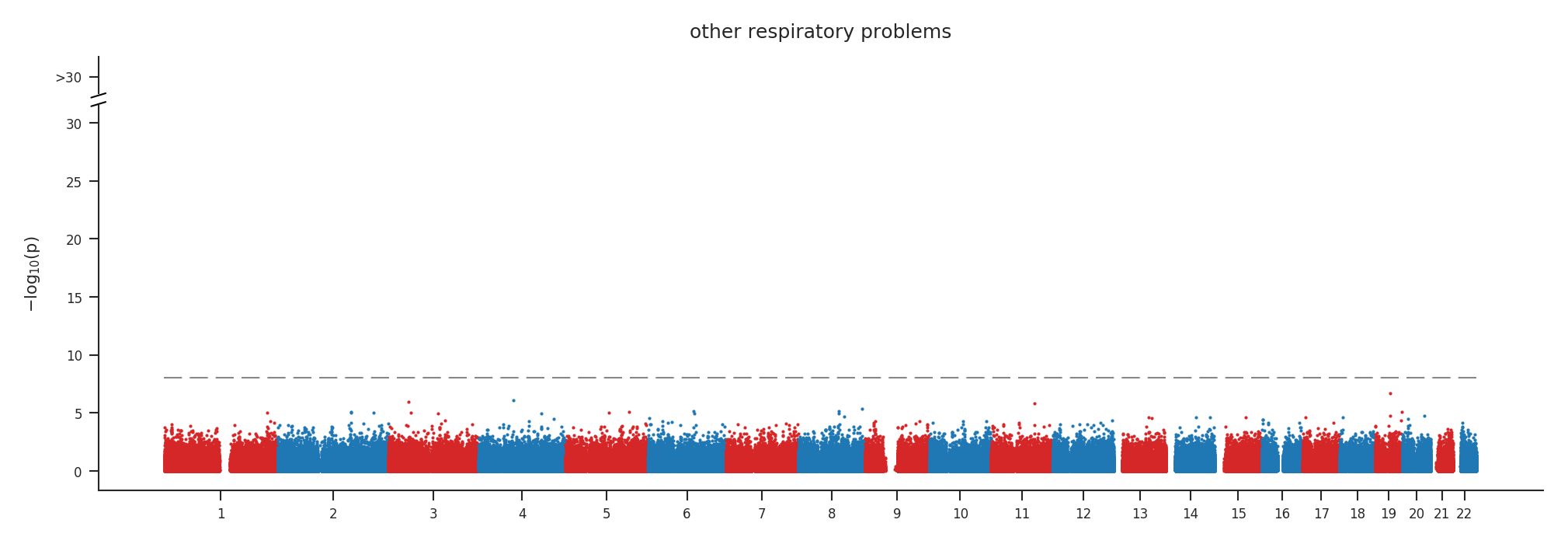 other respiratory problems

>30

30

25

20

15

10

5

0

$-\log_{10}(p)$

1 2 3 4 5 6 7 8 9 10 11 12 13 14 15 16 17 18 19 20 21 22